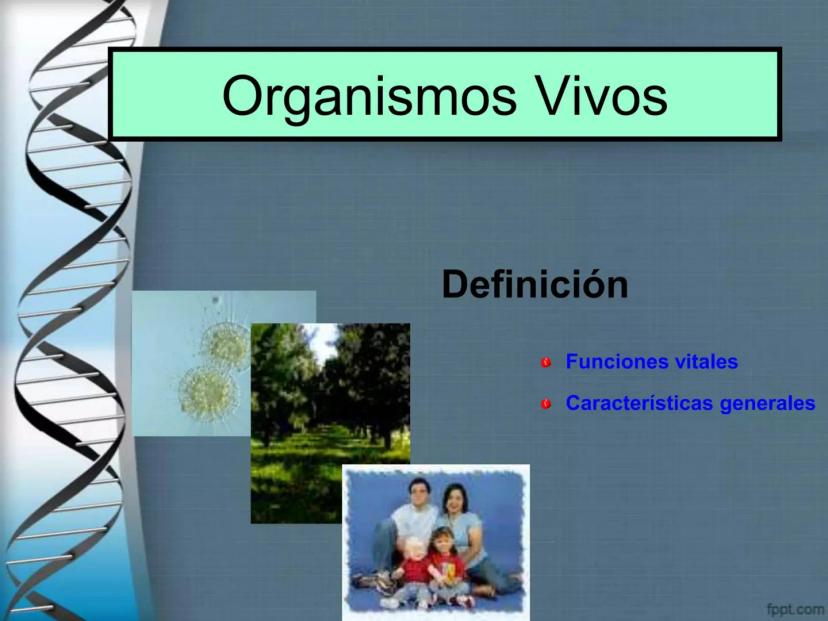 Organismos Vivos

Definición

Funciones vitales

Características generales

fppt.com